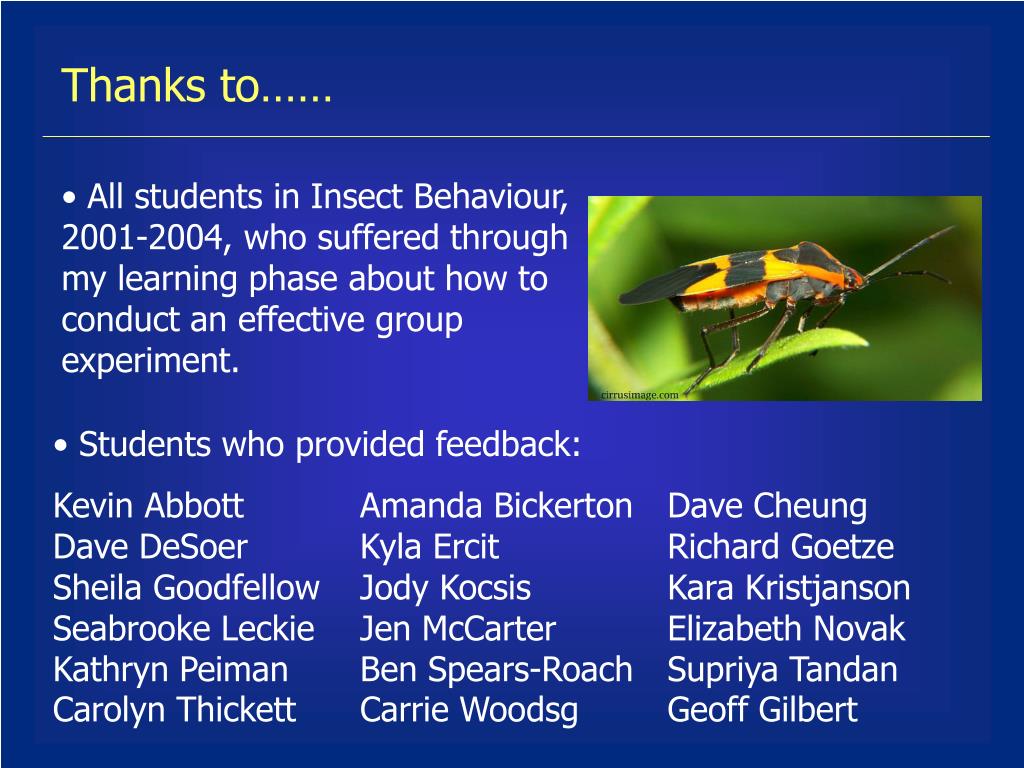 Thanks to……

• All students in Insect Behaviour, 2001-2004, who suffered through my learning phase about how to conduct an effective group experiment.

cirrusimage.com

• Students who provided feedback:

Kevin Abbott
Dave DeSoer
Sheila Goodfellow
Seabrooke Leckie
Kathryn Peiman
Carolyn Thickett

Amanda Bickerton
Kyla Ercit
Jody Kocsis
Jen McCarter
Ben Spears-Roach
Carrie Woodsg

Dave Cheung
Richard Goetze
Kara Kristjanson
Elizabeth Novak
Supriya Tandan
Geoff Gilbert